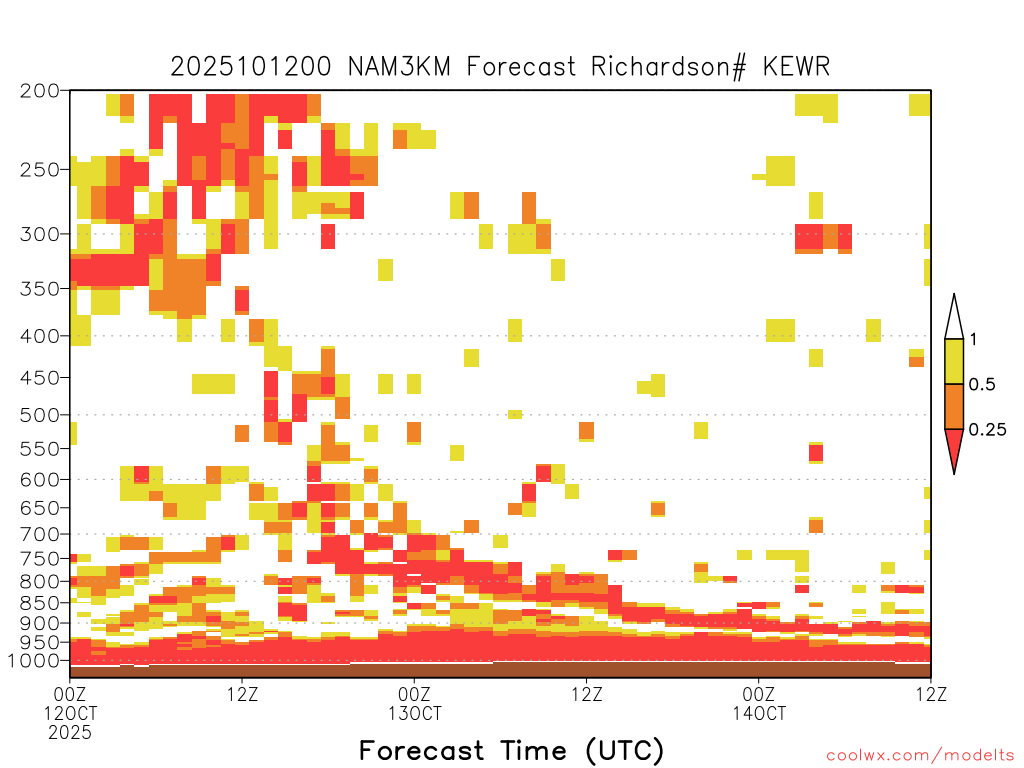 2025101200 NAM3KM Forecast Richardson# KEWR

200
250
300
350
400
450
500
550
600
650
700
750
800
850
900
950
1000

1
0.5
0.25

00Z
12OCT
2025

12Z

00Z
13OCT

12Z

00Z
14OCT

12Z

Forecast Time (UTC)

coolwx.com/modelts